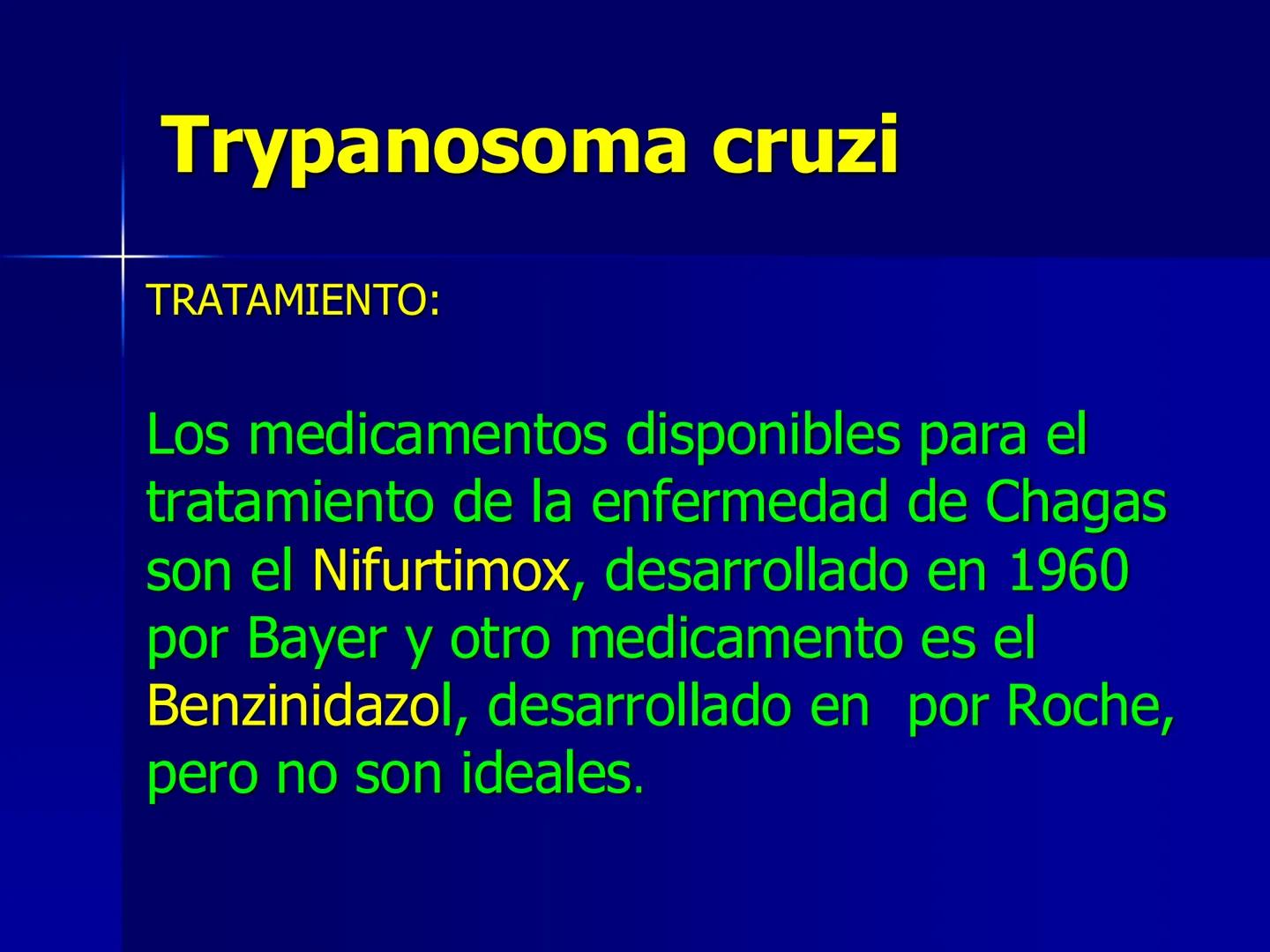 Trypanosoma cruzi

TRATAMIENTO:

Los medicamentos disponibles para el tratamiento de la enfermedad de Chagas son el Nifurtimox, desarrollado en 1960 por Bayer y otro medicamento es el Benzinidazol, desarrollado en  por Roche, pero no son ideales.